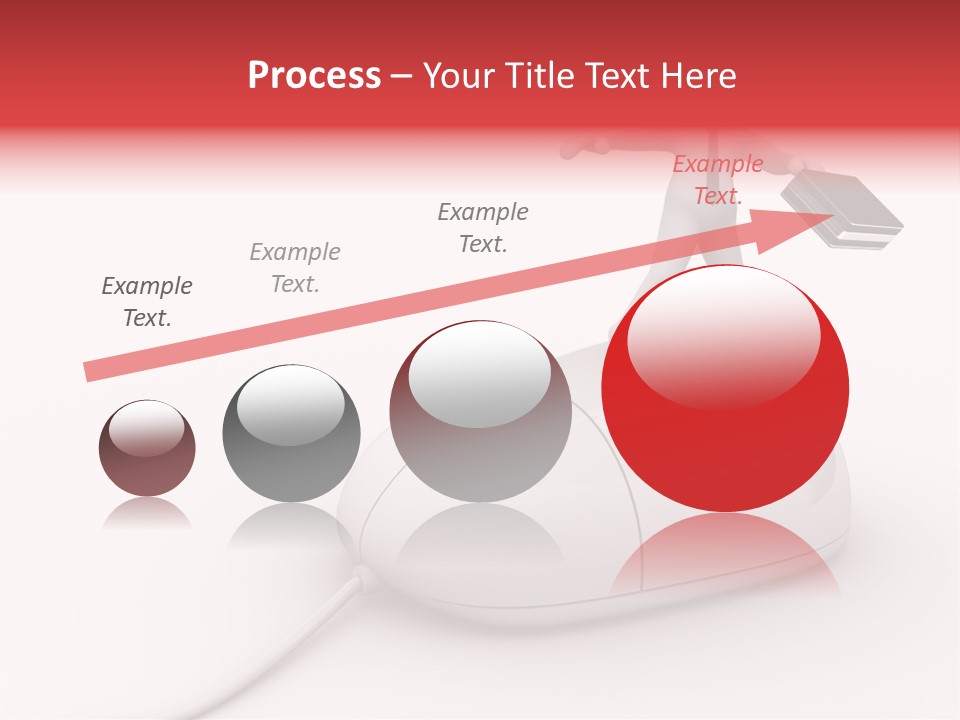 Process – Your Title Text Here

Example Text.

Example Text.

Example Text.

Example Text.